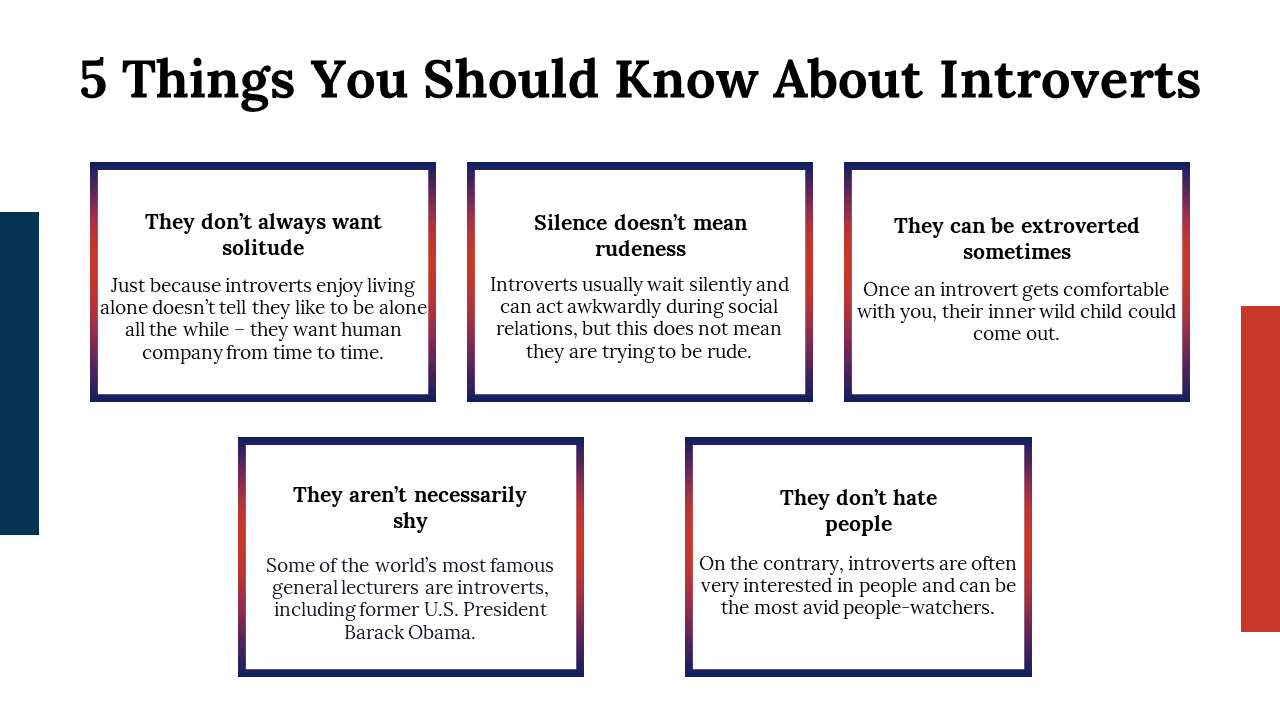 5 Things You Should Know About Introverts

They don't always want solitude

Just because introverts enjoy living alone doesn't tell they like to be alone all the while – they want human company from time to time.

Silence doesn't mean rudeness

Introverts usually wait silently and can act awkwardly during social relations, but this does not mean they are trying to be rude.

They can be extroverted sometimes

Once an introvert gets comfortable with you, their inner wild child could come out.

They aren't necessarily shy

Some of the world's most famous general lecturers are introverts, including former U.S. President Barack Obama.

They don't hate people

On the contrary, introverts are often very interested in people and can be the most avid people-watchers.